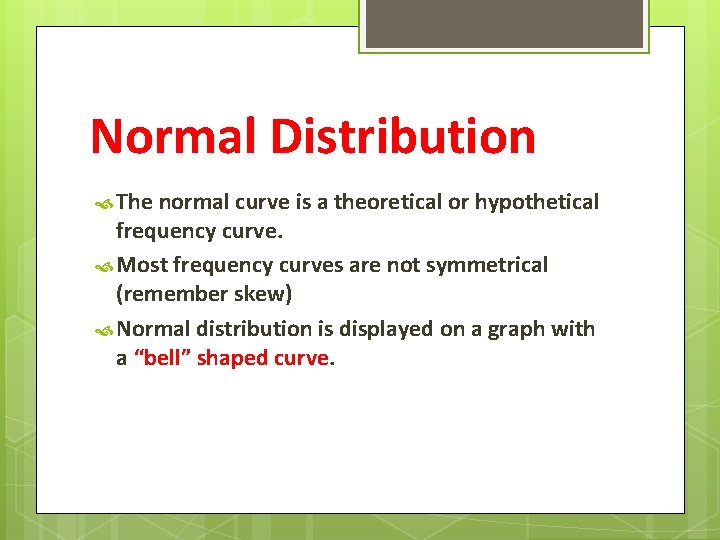 Normal Distribution

The normal curve is a theoretical or hypothetical frequency curve.

Most frequency curves are not symmetrical (remember skew)

Normal distribution is displayed on a graph with a “bell” shaped curve.